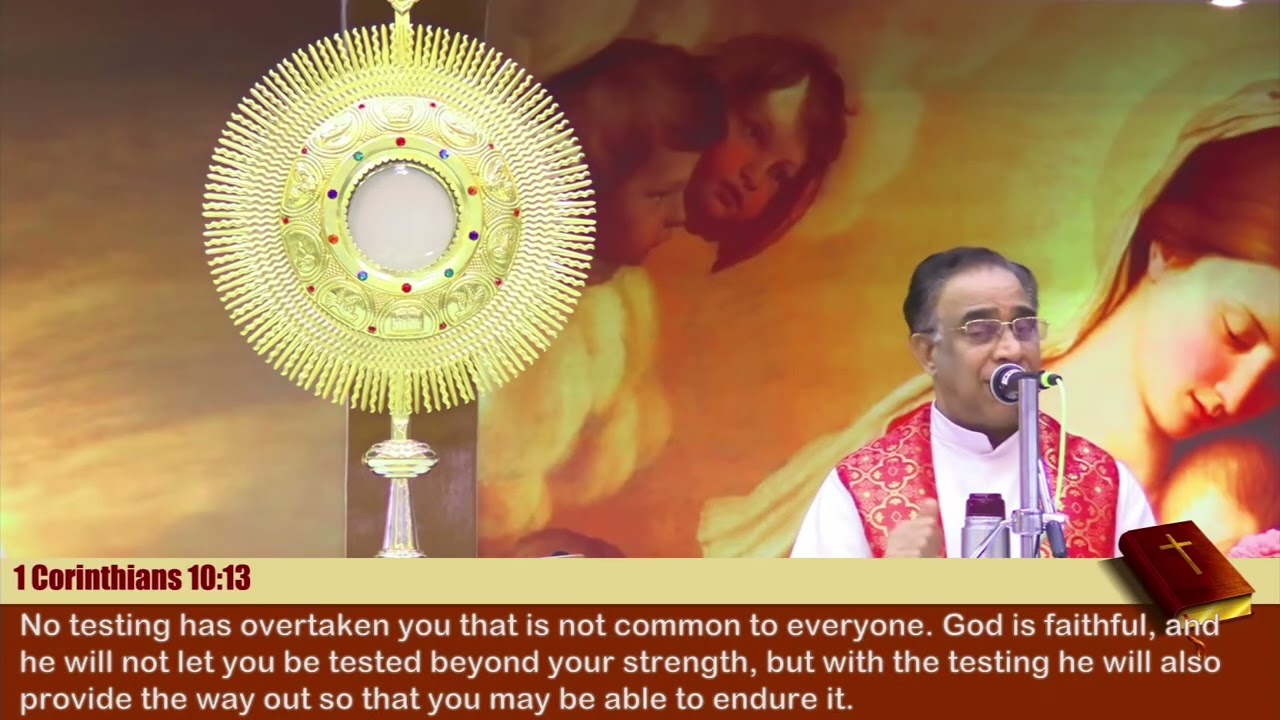 1 Corinthians 10:13

No testing has overtaken you that is not common to everyone. God is faithful, and he will not let you be tested beyond your strength, but with the testing he will also provide the way out so that you may be able to endure it.